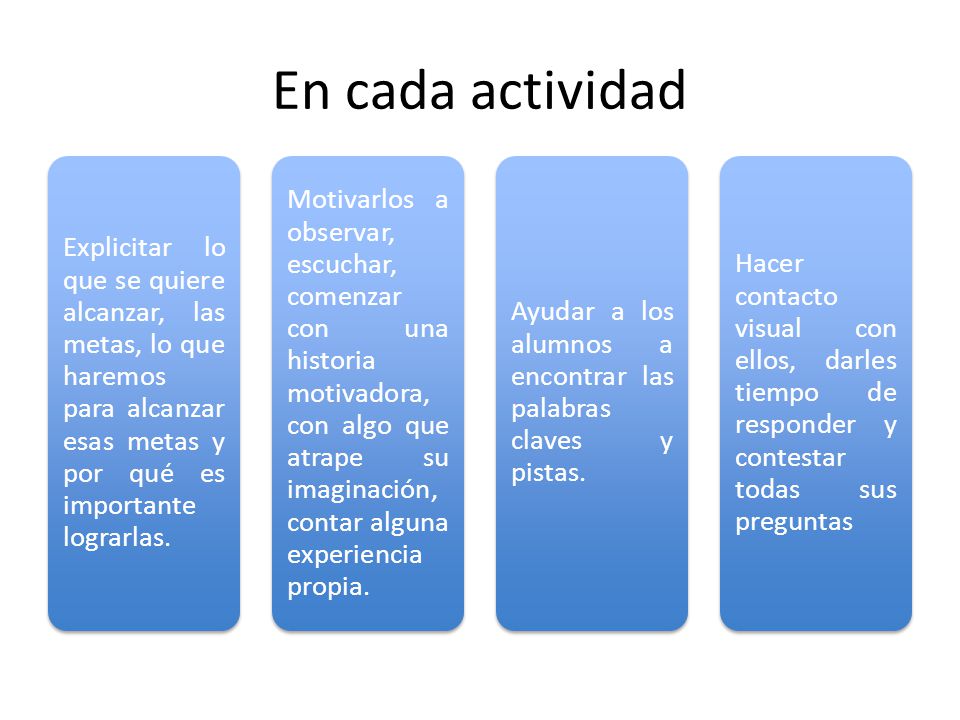 En cada actividad

Explicitar lo que se quiere alcanzar, las metas, lo que haremos para alcanzar esas metas y por qué es importante lograrlas.

Motivarlos a observar, escuchar, comenzar con una historia motivadora, con algo que atrape su imaginación, contar alguna experiencia propia.

Ayudar a los alumnos a encontrar las palabras claves y pistas.

Hacer contacto visual con ellos, darles tiempo de responder y contestar todas sus preguntas